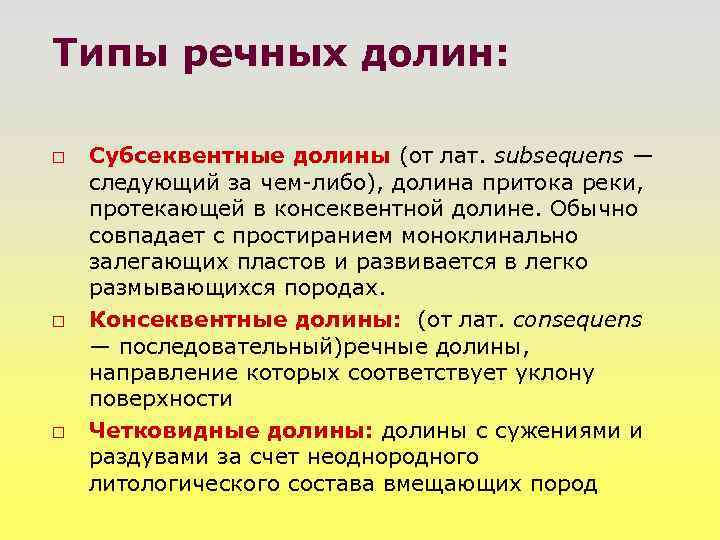 Типы речных долин:

□ Субсеквентные долины (от лат. subsequens — следующий за чем-либо), долина притока реки, протекающей в консеквентной долине. Обычно совпадает с простиранием моноклинально залегающих пластов и развивается в легко размывающихся породах.

□ Консеквентные долины: (от лат. consequens — последовательный)речные долины, направление которых соответствует уклону поверхности

□ Четковидные долины: долины с сужениями и раздувами за счет неоднородного литологического состава вмещающих пород